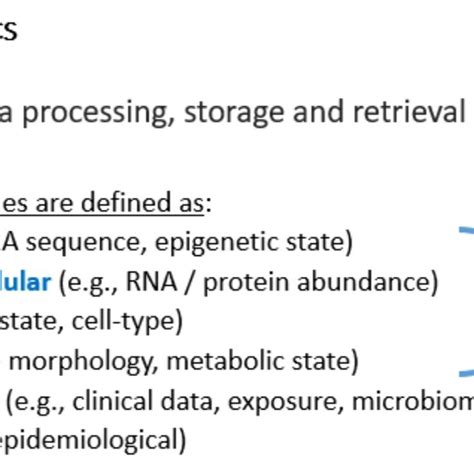 cs

a processing, storage and retrieval

es are defined as:
A sequence, epigenetic state)
lular (e.g., RNA / protein abundance)
state, cell-type)
morphology, metabolic state)
(e.g., clinical data, exposure, microbiom
epidemiological)